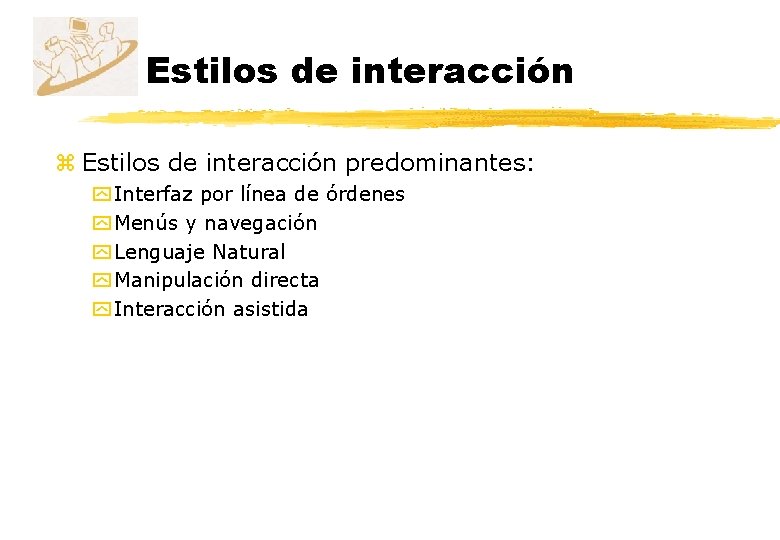 Estilos de interacción

Estilos de interacción predominantes:
Interfaz por línea de órdenes
Menús y navegación
Lenguaje Natural
Manipulación directa
Interacción asistida